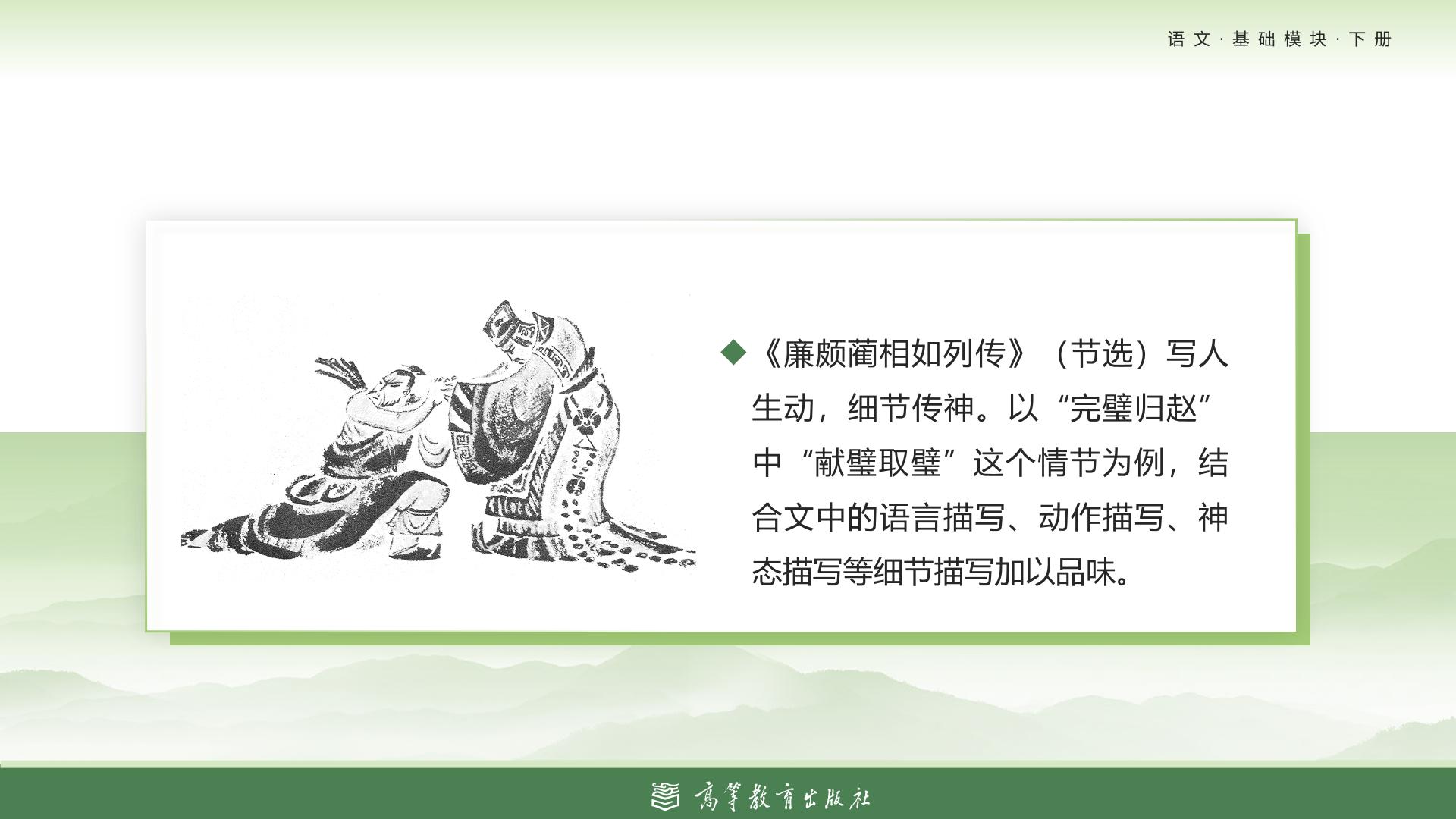 语文·基础模块·下册

◆《廉颇蔺相如列传》（节选）写人生动，细节传神。以“完璧归赵”中“献璧取璧”这个情节为例，结合文中的语言描写、动作描写、神态描写等细节描写加以品味。

高等教育出版社